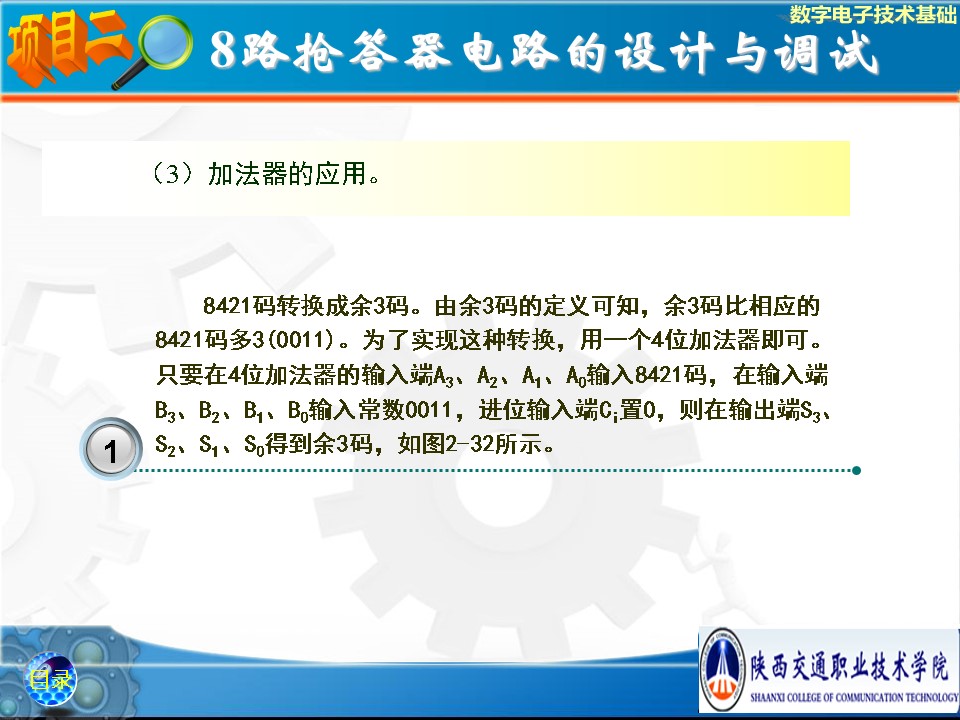 数字电子技术基础

项目二

8路抢答器电路的设计与调试

（3）加法器的应用。

8421码转换成余3码。由余3码的定义可知，余3码比相应的8421码多3(0011)。为了实现这种转换，用一个4位加法器即可。只要在4位加法器的输入端$A_3$、$A_2$、$A_1$、$A_0$输入8421码，在输入端$B_3$、$B_2$、$B_1$、$B_0$输入常数0011，进位输入端$C_i$置0，则在输出端$S_3$、$S_2$、$S_1$、$S_0$得到余3码，如图2-32所示。

1

目录

陕西交通职业技术学院
SHAANXI COLLEGE OF COMMUNICATION TECHNOLOGY